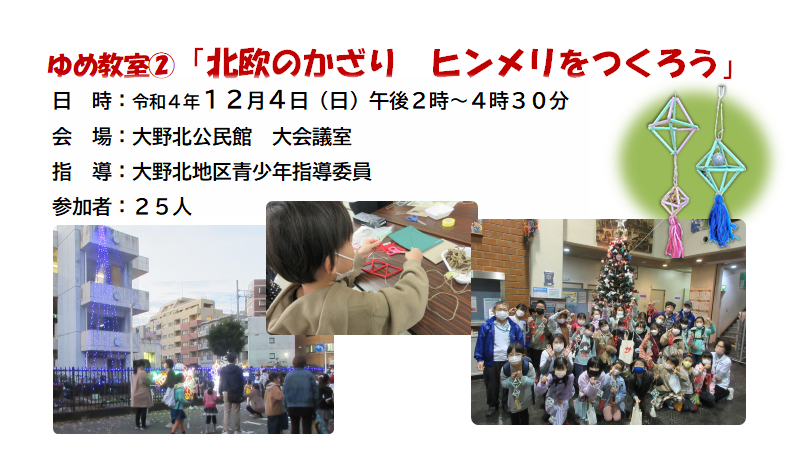 ゆめ教室②「北欧のかざり　ヒンメリをつくろう」

日　時：令和４年１２月４日（日）午後２時～４時３０分

会　場：大野北公民館　大会議室

指　導：大野北地区青少年指導委員

参加者：２５人